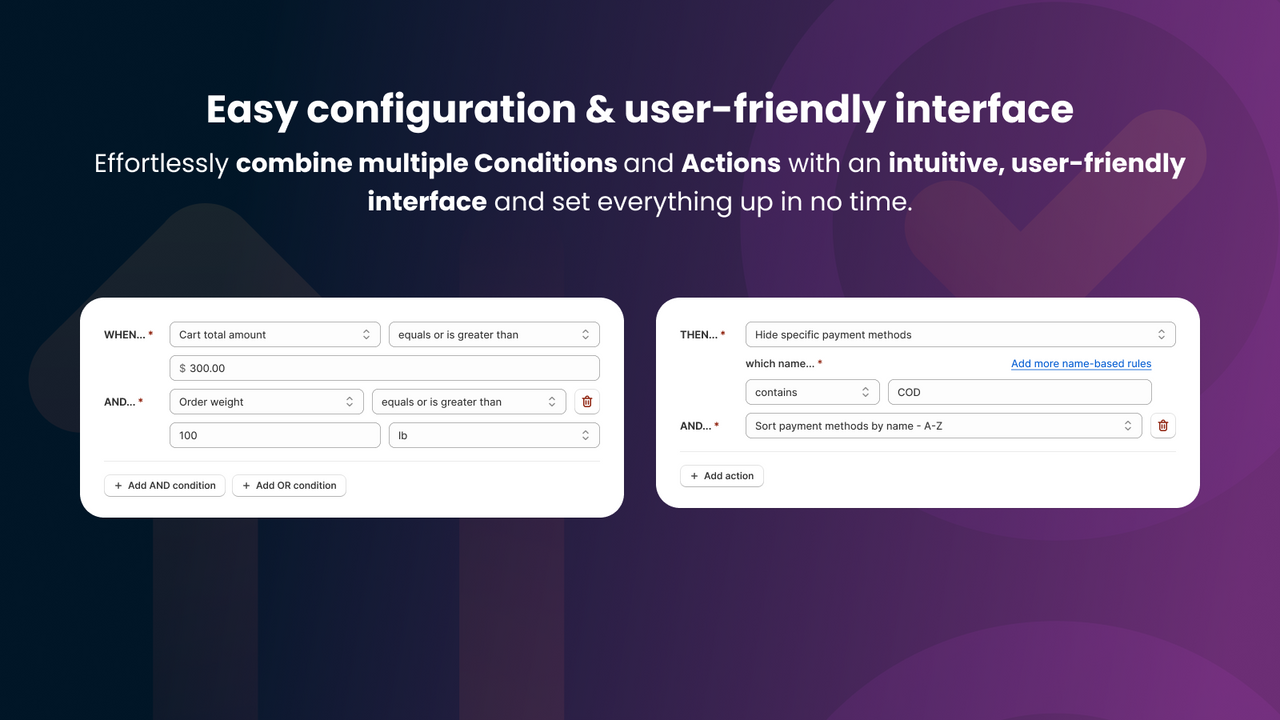 Easy configuration & user-friendly interface

Effortlessly combine multiple Conditions and Actions with an intuitive, user-friendly interface and set everything up in no time.

WHEN... * Cart total amount equals or is greater than

$ 300.00

AND... * Order weight equals or is greater than

100 lb

+ Add AND condition + Add OR condition

THEN... * Hide specific payment methods

which name... * Add more name-based rules

contains COD

AND... * Sort payment methods by name - A-Z

+ Add action